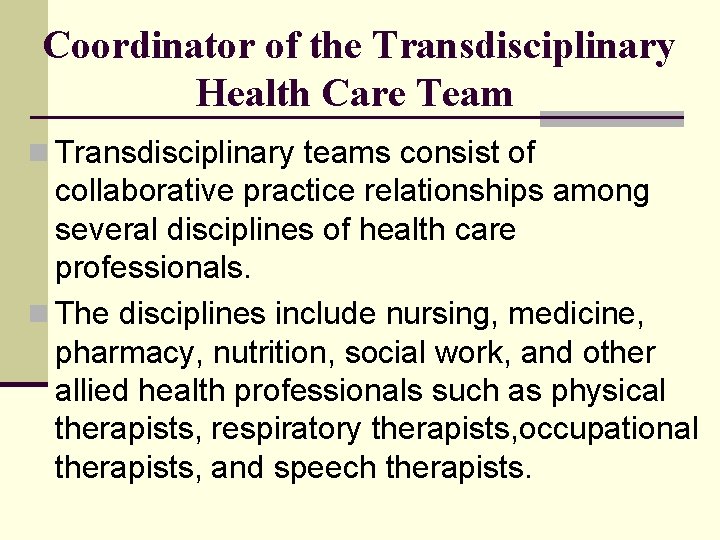 Coordinator of the Transdisciplinary Health Care Team

Transdisciplinary teams consist of collaborative practice relationships among several disciplines of health care professionals.

The disciplines include nursing, medicine, pharmacy, nutrition, social work, and other allied health professionals such as physical therapists, respiratory therapists,occupational therapists, and speech therapists.